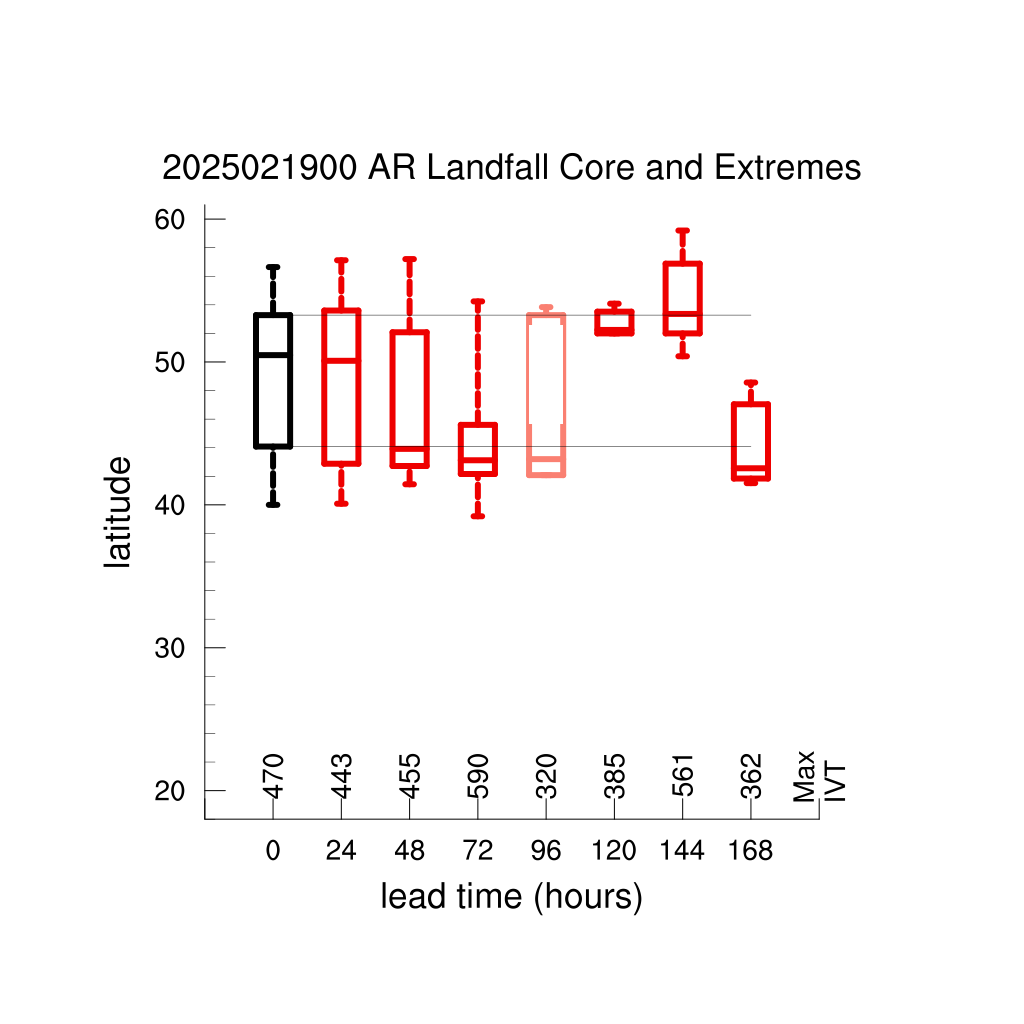 2025021900 AR Landfall Core and Extremes

latitude

60
50
40
30
20

470
443
455
590
320
385
561
362
Max IVT

0
24
48
72
96
120
144
168

lead time (hours)